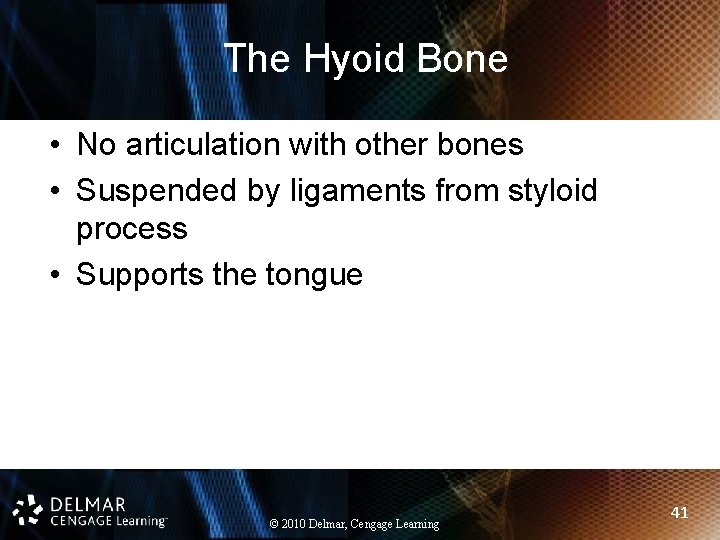 The Hyoid Bone

• No articulation with other bones
• Suspended by ligaments from styloid process
• Supports the tongue

DELMAR
CENGAGE Learning™

© 2010 Delmar, Cengage Learning

41